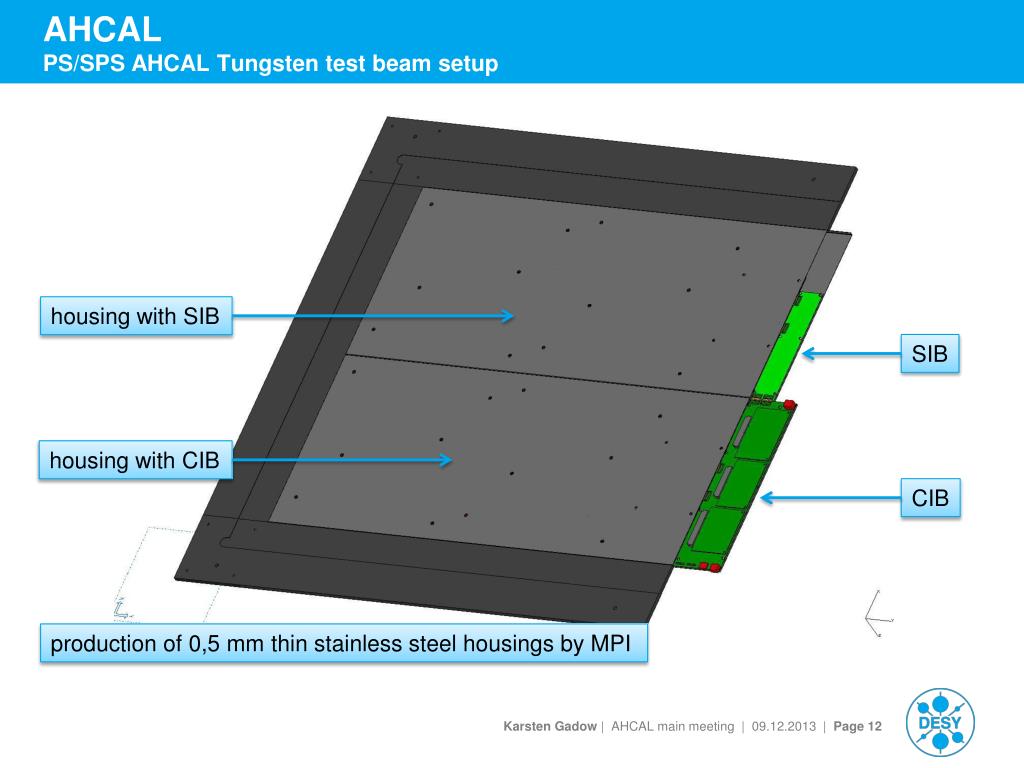 AHCAL
PS/SPS AHCAL Tungsten test beam setup

housing with SIB

SIB

housing with CIB

CIB

production of 0,5 mm thin stainless steel housings by MPI

Karsten Gadow | AHCAL main meeting | 09.12.2013 | Page 12

DESY